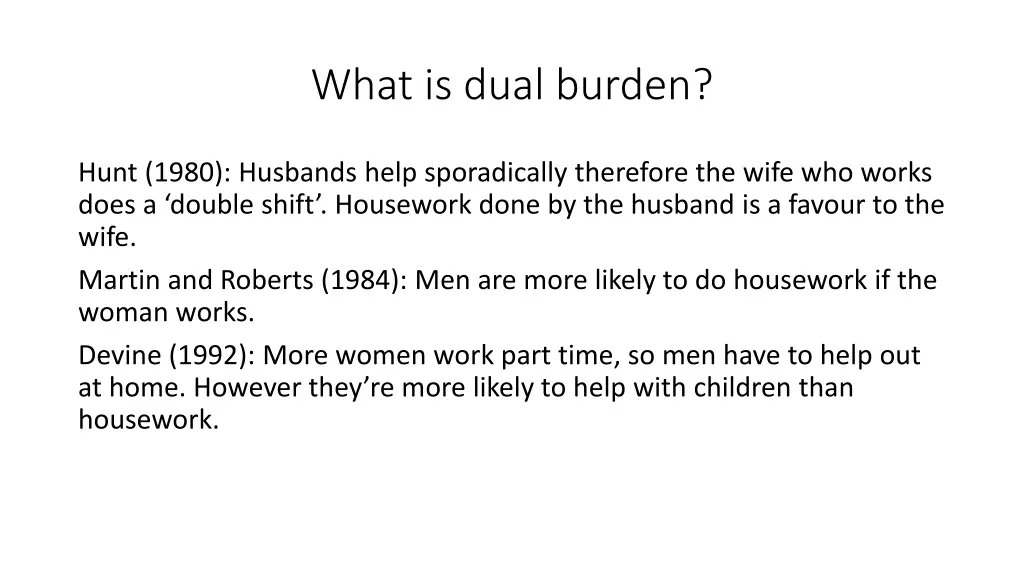 What is dual burden?

Hunt (1980): Husbands help sporadically therefore the wife who works does a ‘double shift’. Housework done by the husband is a favour to the wife.

Martin and Roberts (1984): Men are more likely to do housework if the woman works.

Devine (1992): More women work part time, so men have to help out at home. However they’re more likely to help with children than housework.